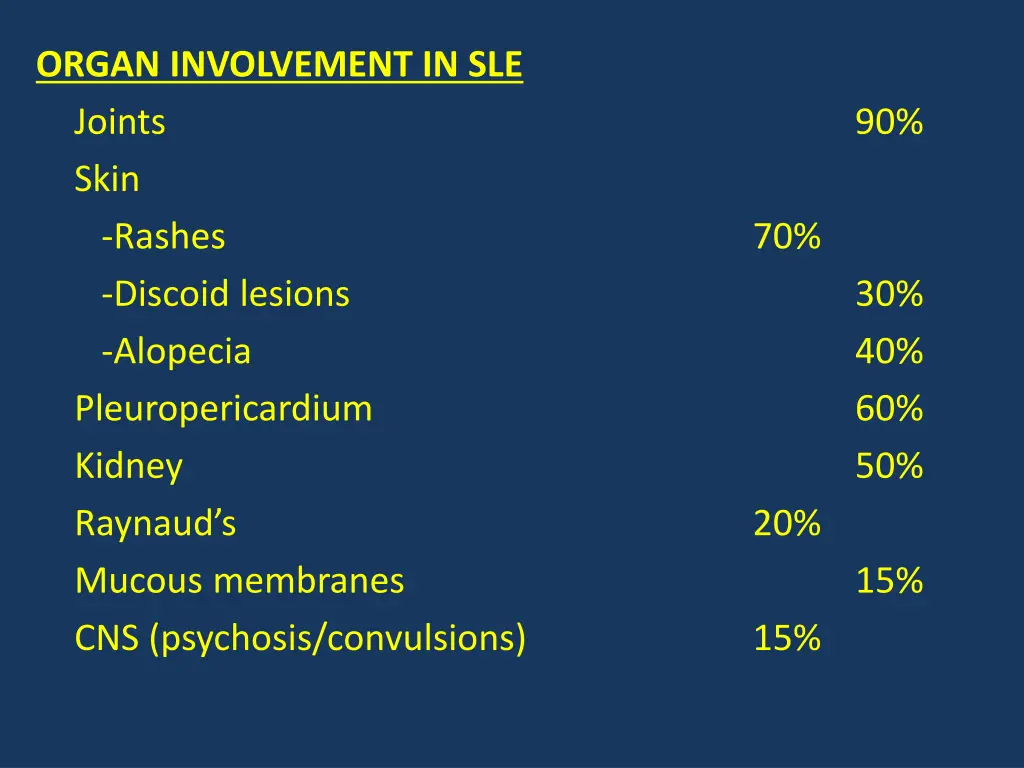 ORGAN INVOLVEMENT IN SLE

Joints 90%
Skin
-Rashes 70%
-Discoid lesions 30%
-Alopecia 40%
Pleuropericardium 60%
Kidney 50%
Raynaud’s 20%
Mucous membranes 15%
CNS (psychosis/convulsions) 15%